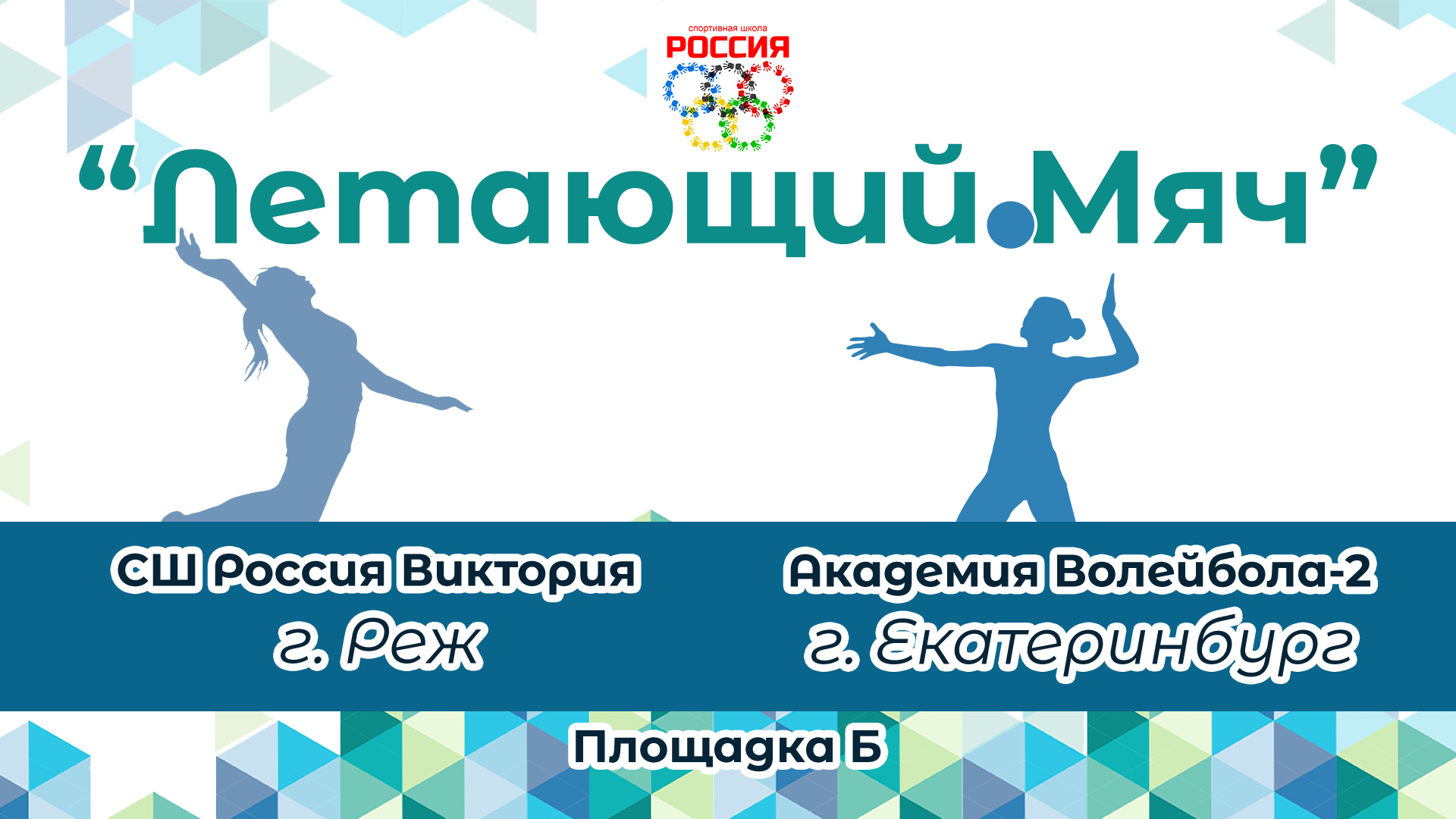 спортивная школа
РОССИЯ

“Летающий Мяч”

СШ Россия Виктория
г. Реж

Академия Волейбола-2
г. Екатеринбург

Площадка Б